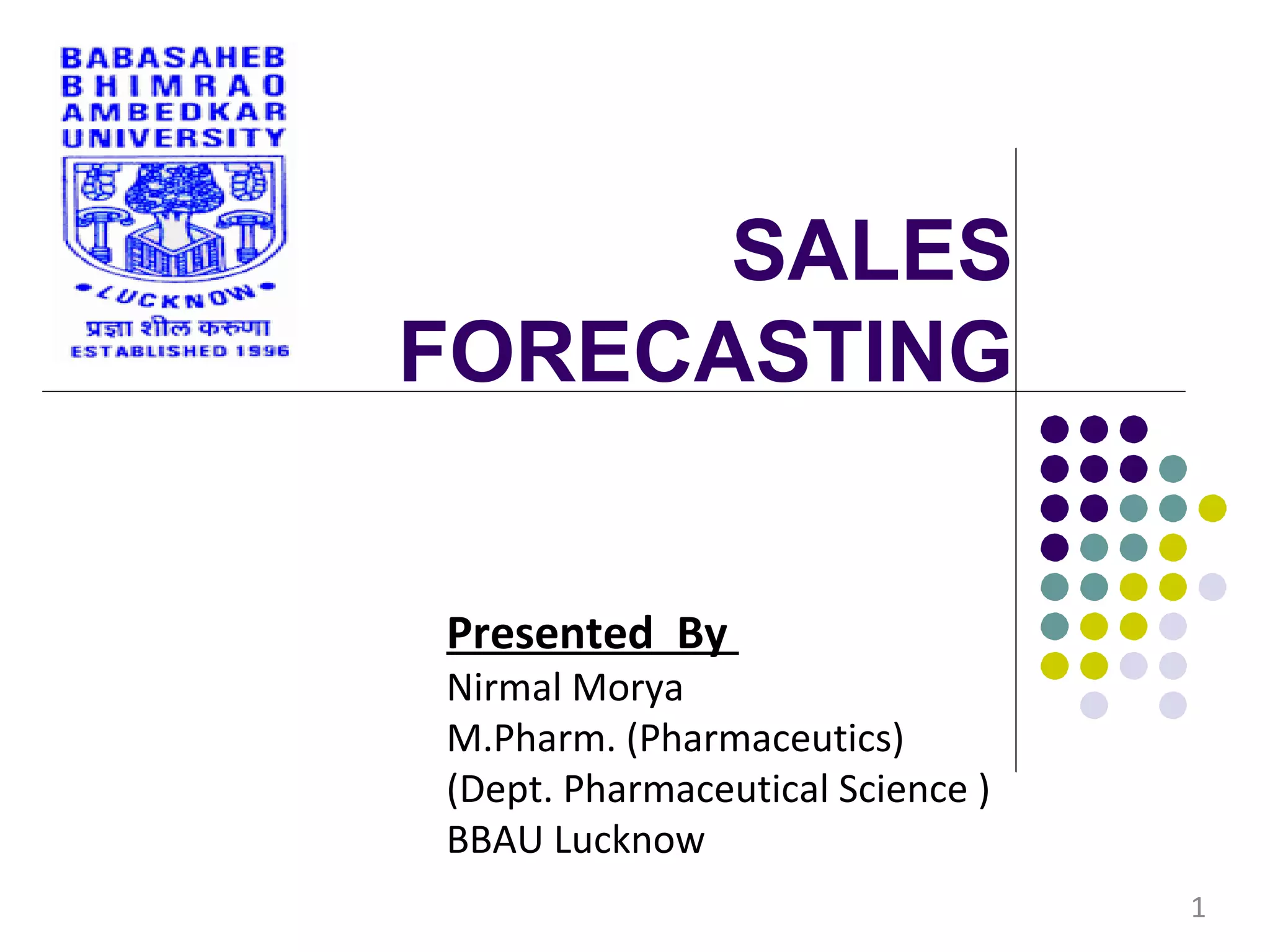 BABASAHEB BHIMRAO AMBEDKAR UNIVERSITY

LUCKNOW

प्रज्ञा शील करुणा

ESTABLISHED 1996

SALES FORECASTING

Presented By
Nirmal Morya
M.Pharm. (Pharmaceutics)
(Dept. Pharmaceutical Science )
BBAU Lucknow

1